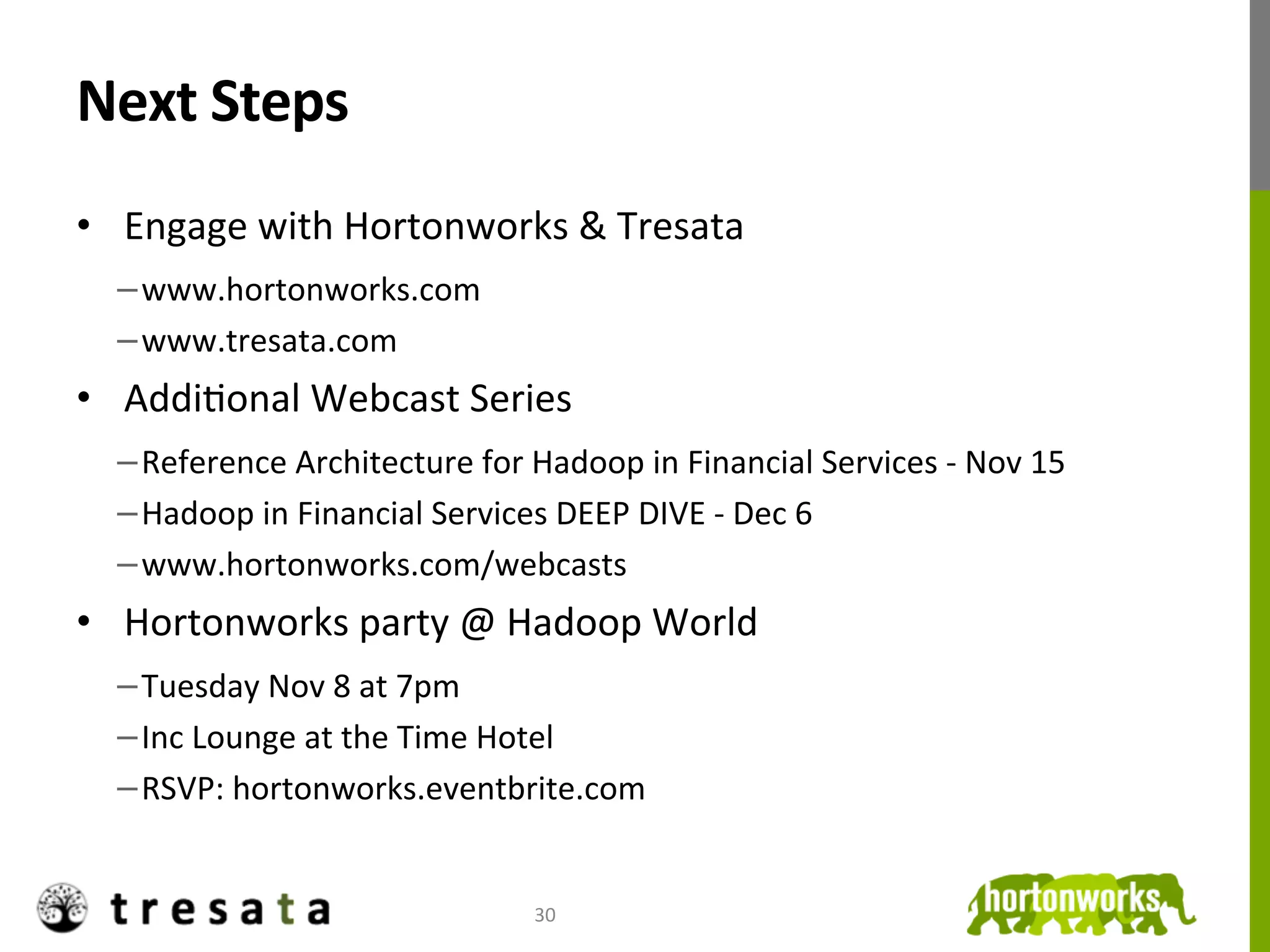 Next Steps

• Engage with Hortonworks & Tresata

– www.hortonworks.com

– www.tresata.com

• Additional Webcast Series

– Reference Architecture for Hadoop in Financial Services - Nov 15

– Hadoop in Financial Services DEEP DIVE - Dec 6

– www.hortonworks.com/webcasts

• Hortonworks party @ Hadoop World

– Tuesday Nov 8 at 7pm

– Inc Lounge at the Time Hotel

– RSVP: hortonworks.eventbrite.com

tresata

30

hortonworks